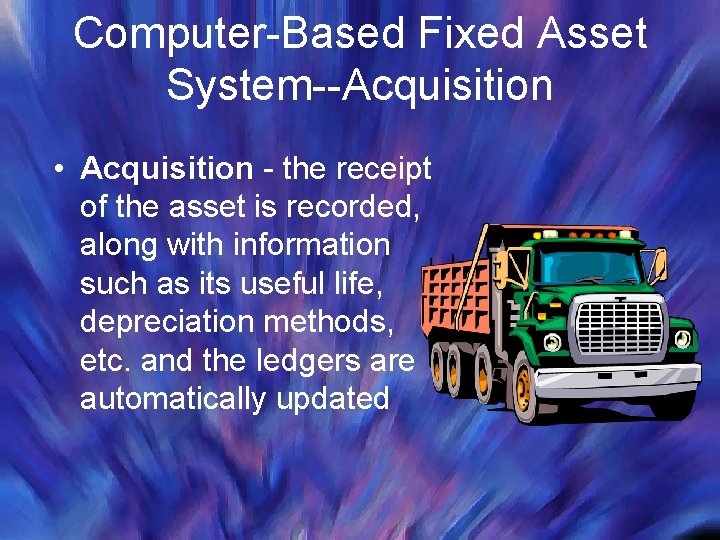 Computer-Based Fixed Asset System--Acquisition

• Acquisition - the receipt of the asset is recorded, along with information such as its useful life, depreciation methods, etc. and the ledgers are automatically updated